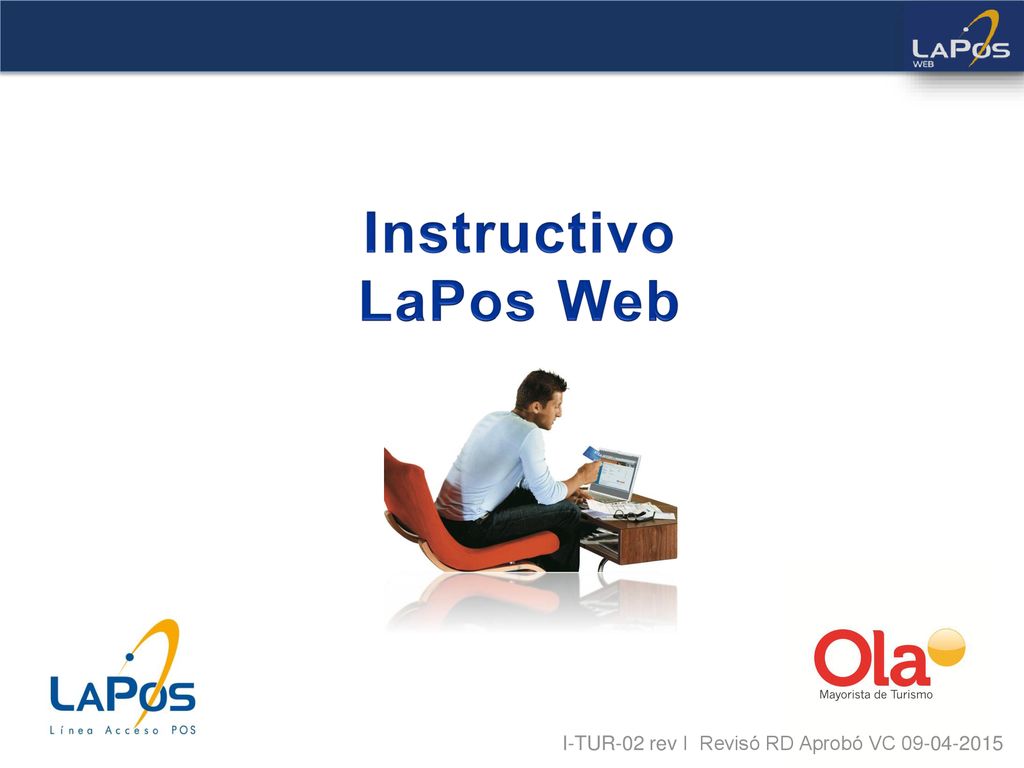 LAPOS
WEB

Instructivo
LaPos Web

LAPOS
Línea Acceso POS

Ola
Mayorista de Turismo

I-TUR-02 rev I Revisó RD Aprobó VC 09-04-2015